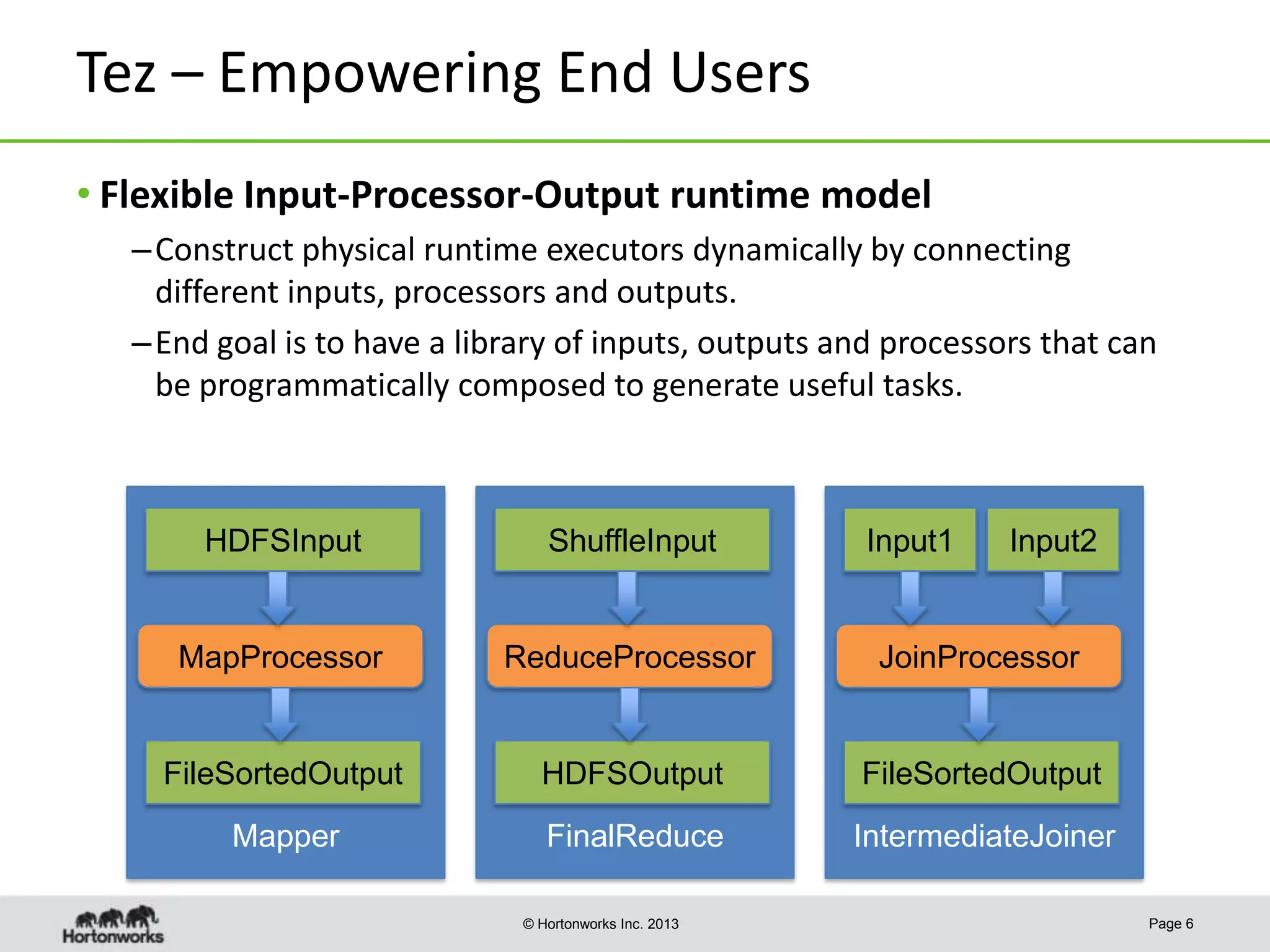 Tez – Empowering End Users

• Flexible Input-Processor-Output runtime model

– Construct physical runtime executors dynamically by connecting different inputs, processors and outputs.

– End goal is to have a library of inputs, outputs and processors that can be programmatically composed to generate useful tasks.

HDFSInput

MapProcessor

FileSortedOutput

Mapper

ShuffleInput

ReduceProcessor

HDFSOutput

FinalReduce

Input1

Input2

JoinProcessor

FileSortedOutput

IntermediateJoiner

Hortonworks

© Hortonworks Inc. 2013

Page 6